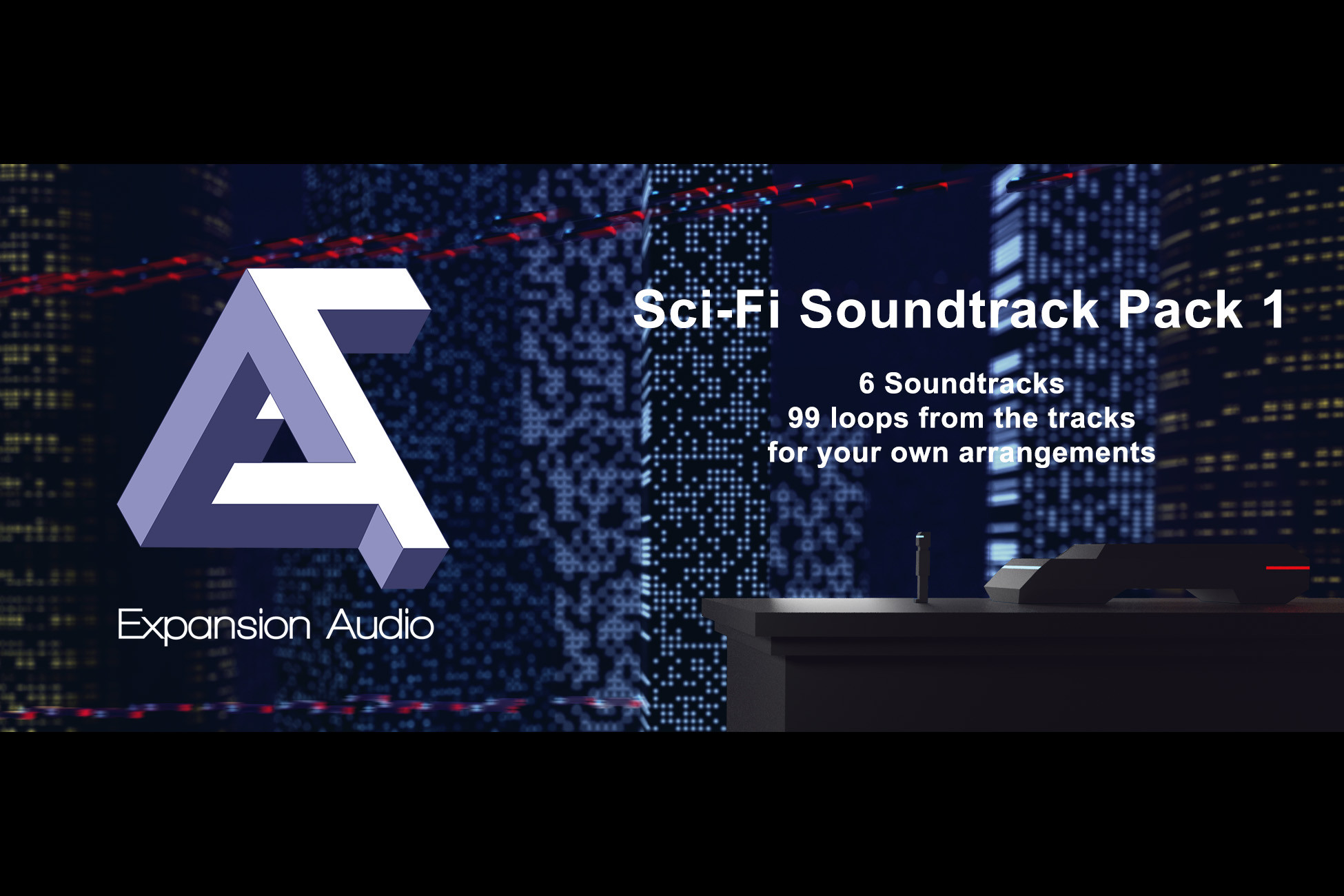 Expansion Audio

Sci-Fi Soundtrack Pack 1

6 Soundtracks
99 loops from the tracks
for your own arrangements